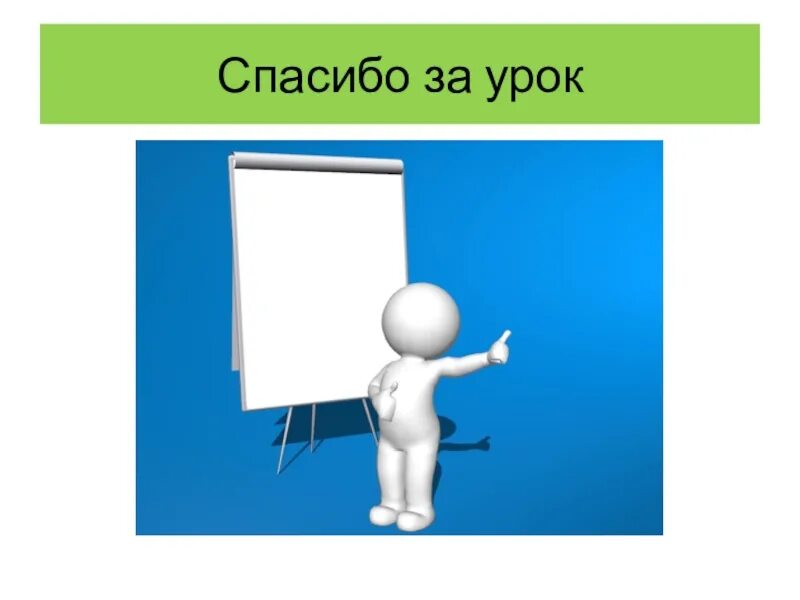 Спасибо за урок